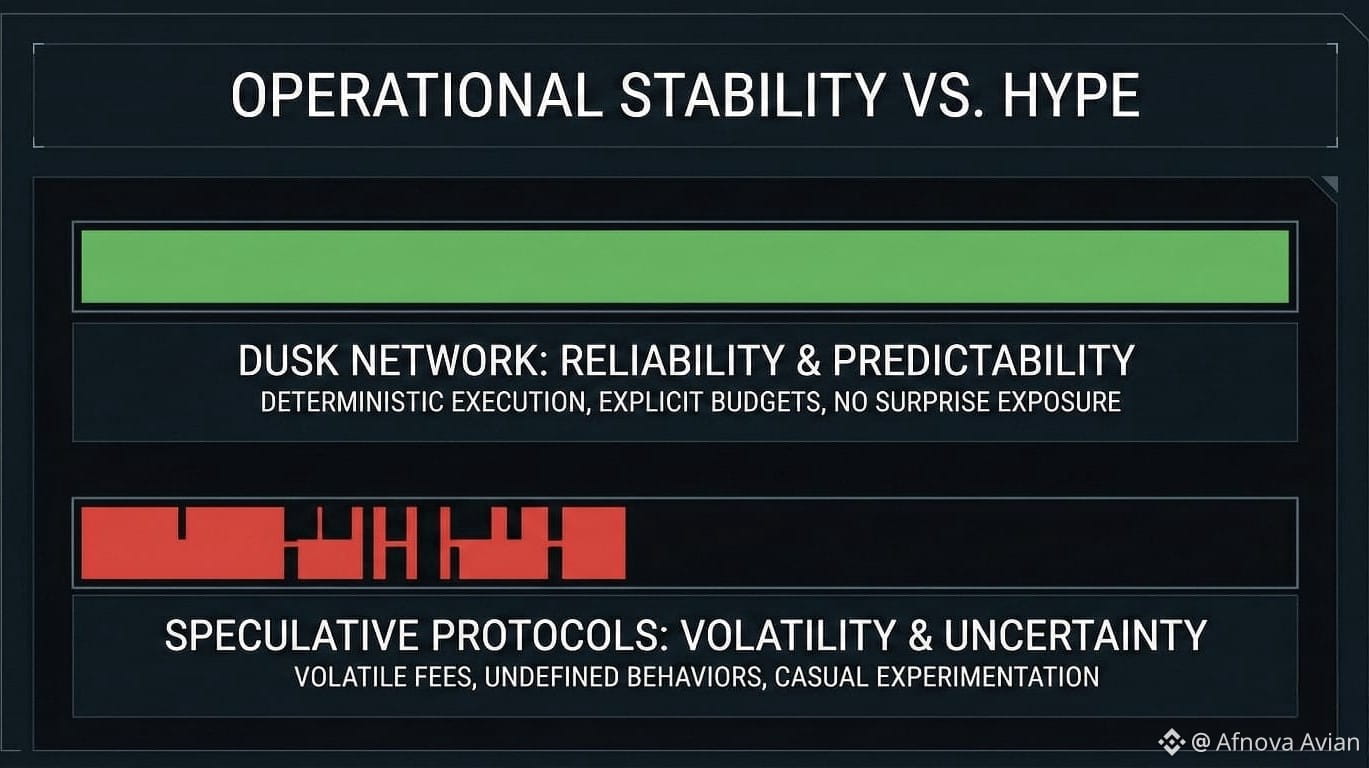 OPERATIONAL STABILITY VS. HYPE

DUSK NETWORK: RELIABILITY & PREDICTABILITY
DETERMINISTIC EXECUTION, EXPLICIT BUDGETS, NO SURPRISE EXPOSURE

SPECULATIVE PROTOCOLS: VOLATILITY & UNCERTAINTY
VOLATILE FEES, UNDEFINED BEHAVIORS, CASUAL EXPERIMENTATION

@ Afnova Avian